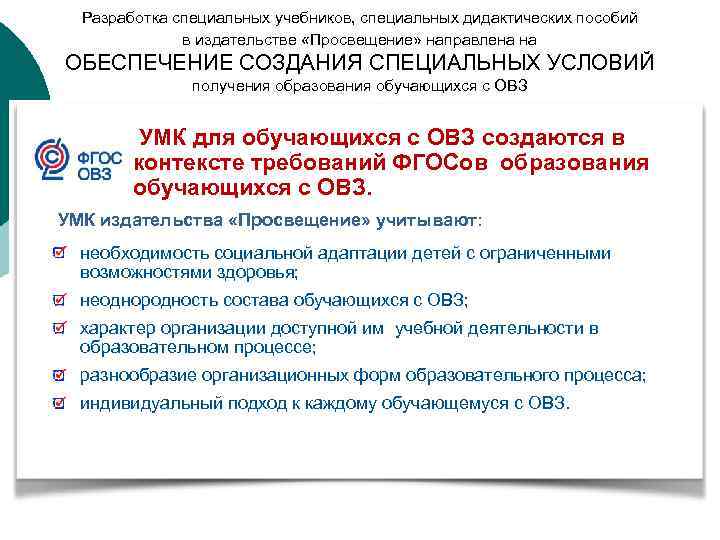 Разработка специальных учебников, специальных дидактических пособий в издательстве «Просвещение» направлена на
ОБЕСПЕЧЕНИЕ СОЗДАНИЯ СПЕЦИАЛЬНЫХ УСЛОВИЙ
получения образования обучающихся с ОВЗ

ФГОС ОВЗ

УМК для обучающихся с ОВЗ создаются в контексте требований ФГОСов образования обучающихся с ОВЗ.

УМК издательства «Просвещение» учитывают:

необходимость социальной адаптации детей с ограниченными возможностями здоровья;

неоднородность состава обучающихся с ОВЗ;

характер организации доступной им учебной деятельности в образовательном процессе;

разнообразие организационных форм образовательного процесса;

индивидуальный подход к каждому обучающемуся с ОВЗ.